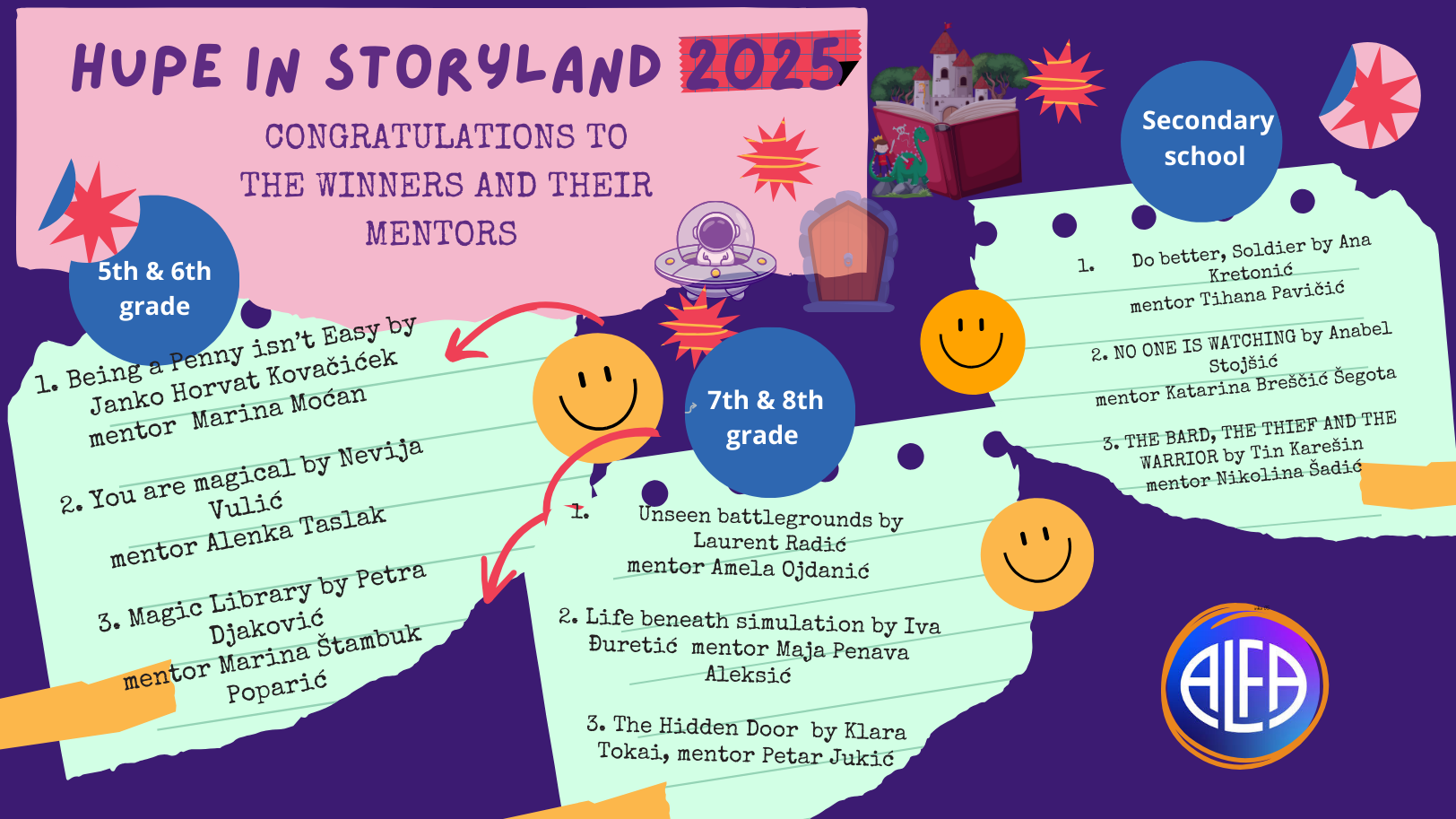 HUPE IN STORYLAND 2025

CONGRATULATIONS TO THE WINNERS AND THEIR MENTORS

5th & 6th grade

1. Being a Penny isn't Easy by Janko Horvat Kovačićek mentor Marina Moćan

2. You are magical by Nevija Vulić mentor Alenka Taslak

3. Magic Library by Petra Djaković mentor Marina Štambuk Poparić

7th & 8th grade

1. Unseen battlegrounds by Laurent Radić mentor Amela Ojdanić

2. Life beneath simulation by Iva Đuretić mentor Maja Penava Aleksić

3. The Hidden Door by Klara Tokai, mentor Petar Jukić

Secondary school

1. Do better, Soldier by Ana Kretonić mentor Tihana Pavičić

2. NO ONE IS WATCHING by Anabel Stojšić mentor Katarina Breščić Šegota

3. THE BARD, THE THIEF AND THE WARRIOR by Tin Karešin mentor Nikolina Šadić

ALFA